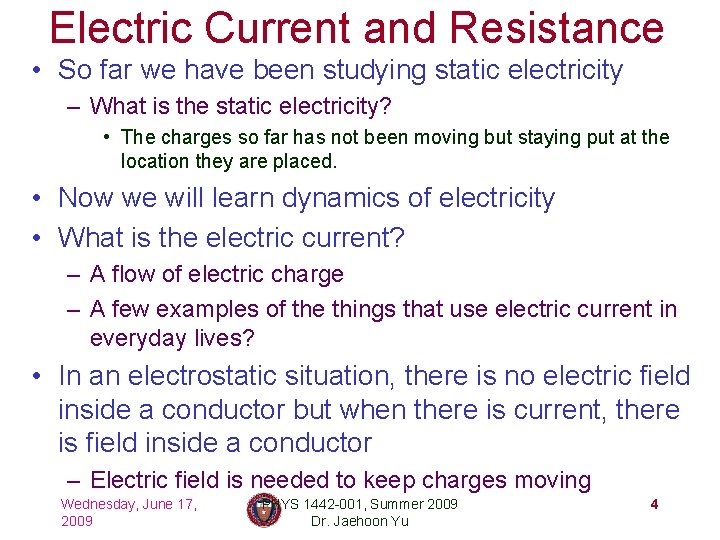 Electric Current and Resistance

• So far we have been studying static electricity
– What is the static electricity?
• The charges so far has not been moving but staying put at the location they are placed.

• Now we will learn dynamics of electricity

• What is the electric current?
– A flow of electric charge
– A few examples of the things that use electric current in everyday lives?

• In an electrostatic situation, there is no electric field inside a conductor but when there is current, there is field inside a conductor
– Electric field is needed to keep charges moving

Wednesday, June 17, 2009

PHYS 1442-001, Summer 2009
Dr. Jaehoon Yu

4